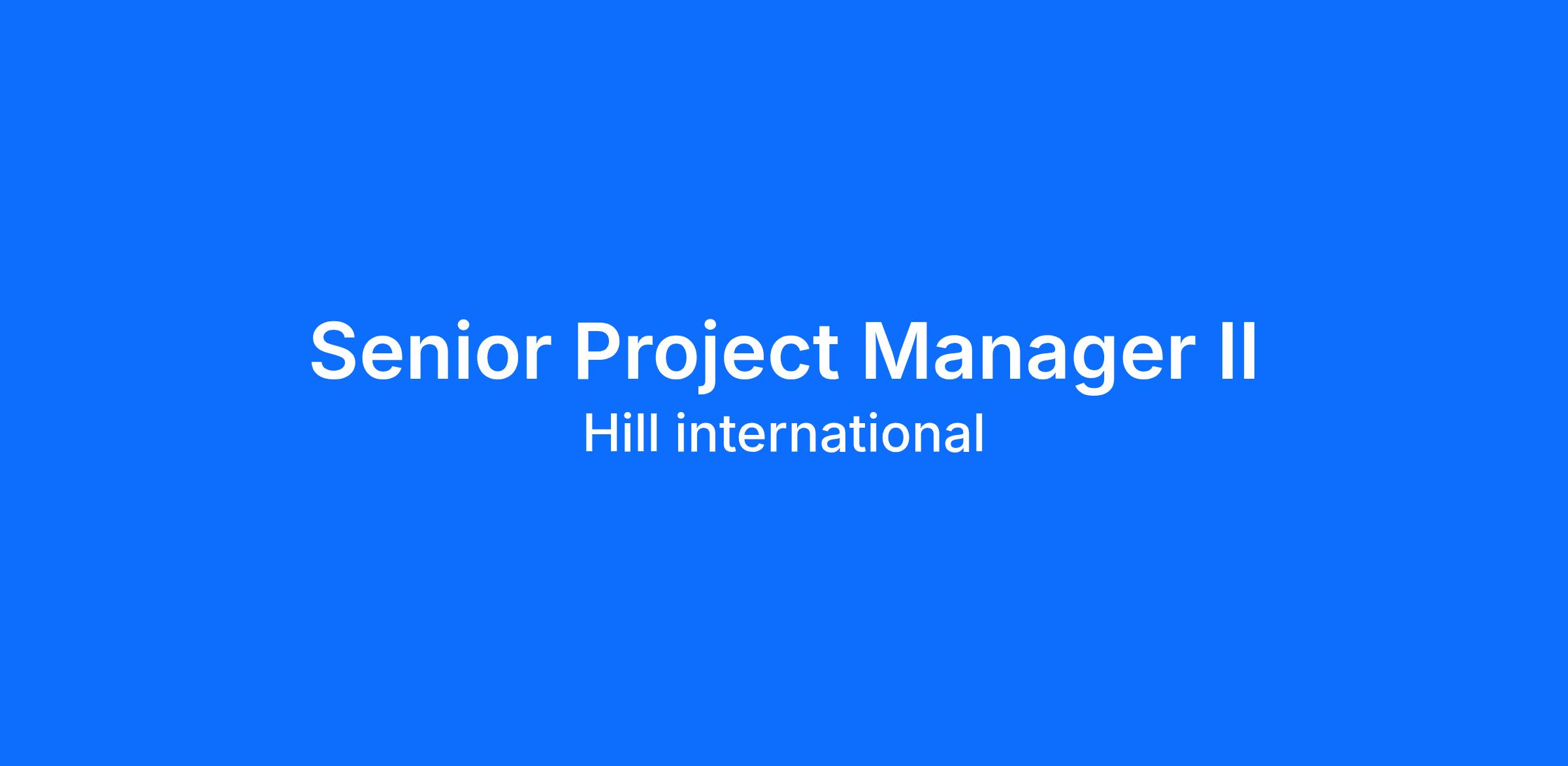 Senior Project Manager II

Hill international